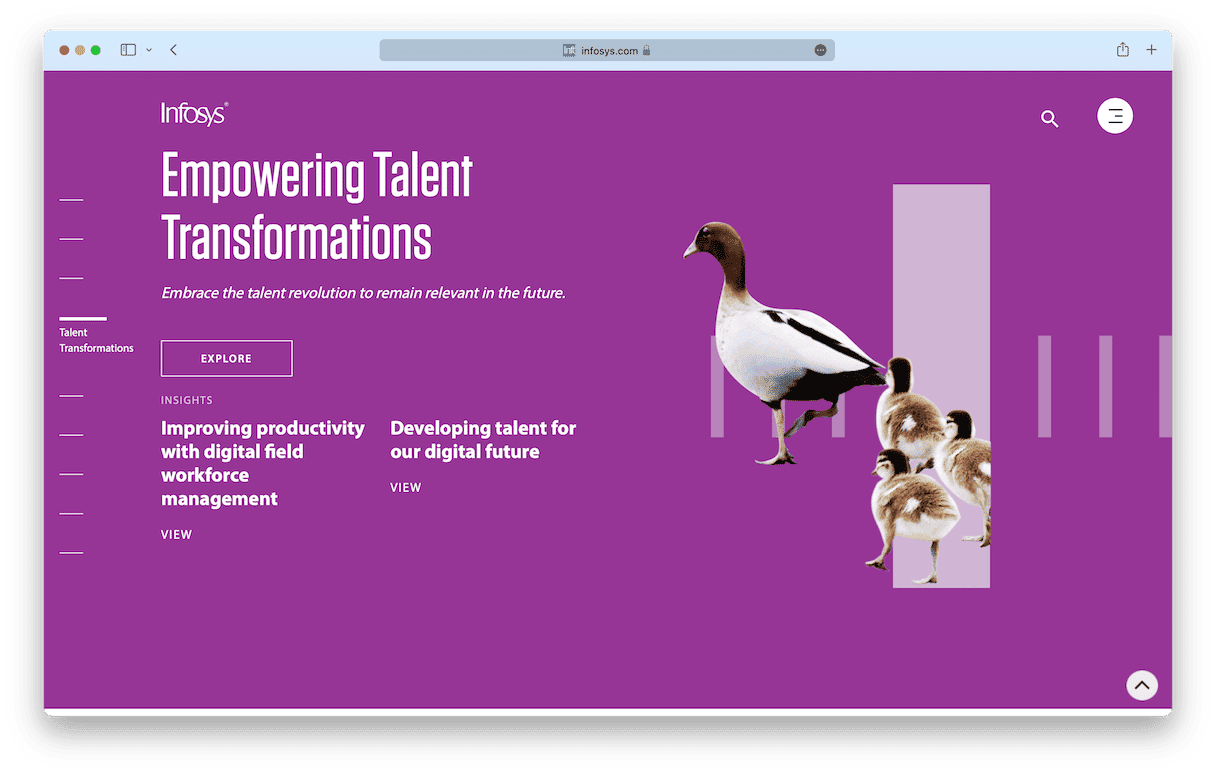 infosys.com

Infosys®

Empowering Talent Transformations

Embrace the talent revolution to remain relevant in the future.

Talent Transformations

EXPLORE

INSIGHTS

Improving productivity with digital field workforce management

VIEW

Developing talent for our digital future

VIEW